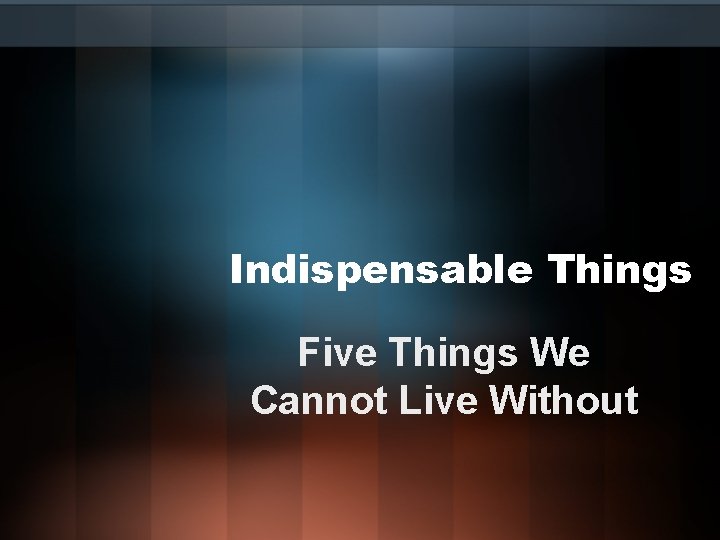 Indispensable Things

Five Things We Cannot Live Without